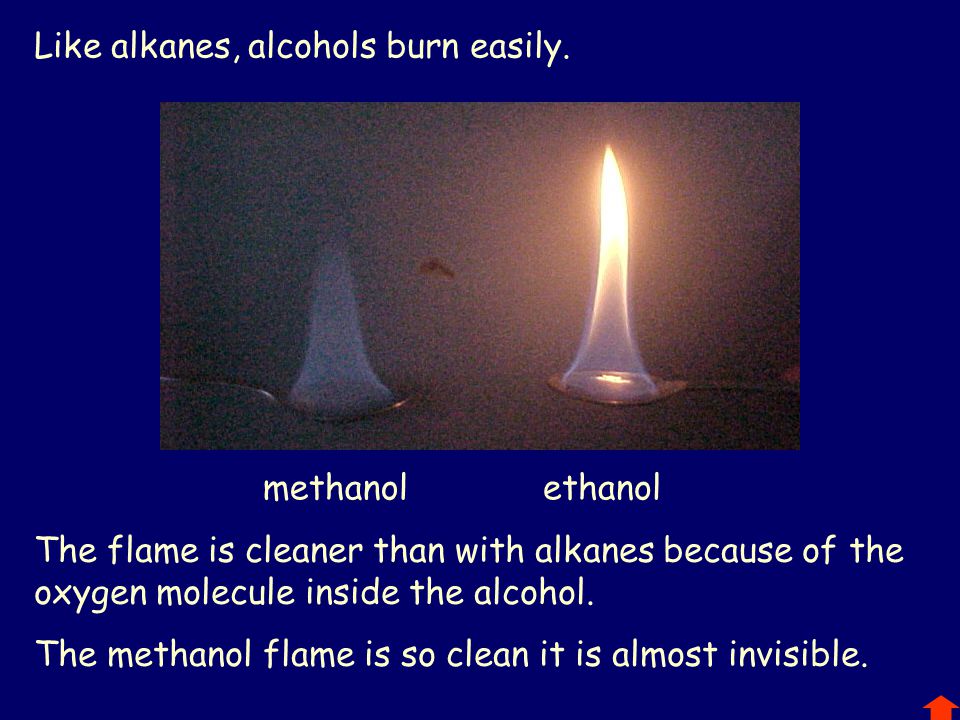 Like alkanes, alcohols burn easily.

methanol

ethanol

The flame is cleaner than with alkanes because of the oxygen molecule inside the alcohol.

The methanol flame is so clean it is almost invisible.